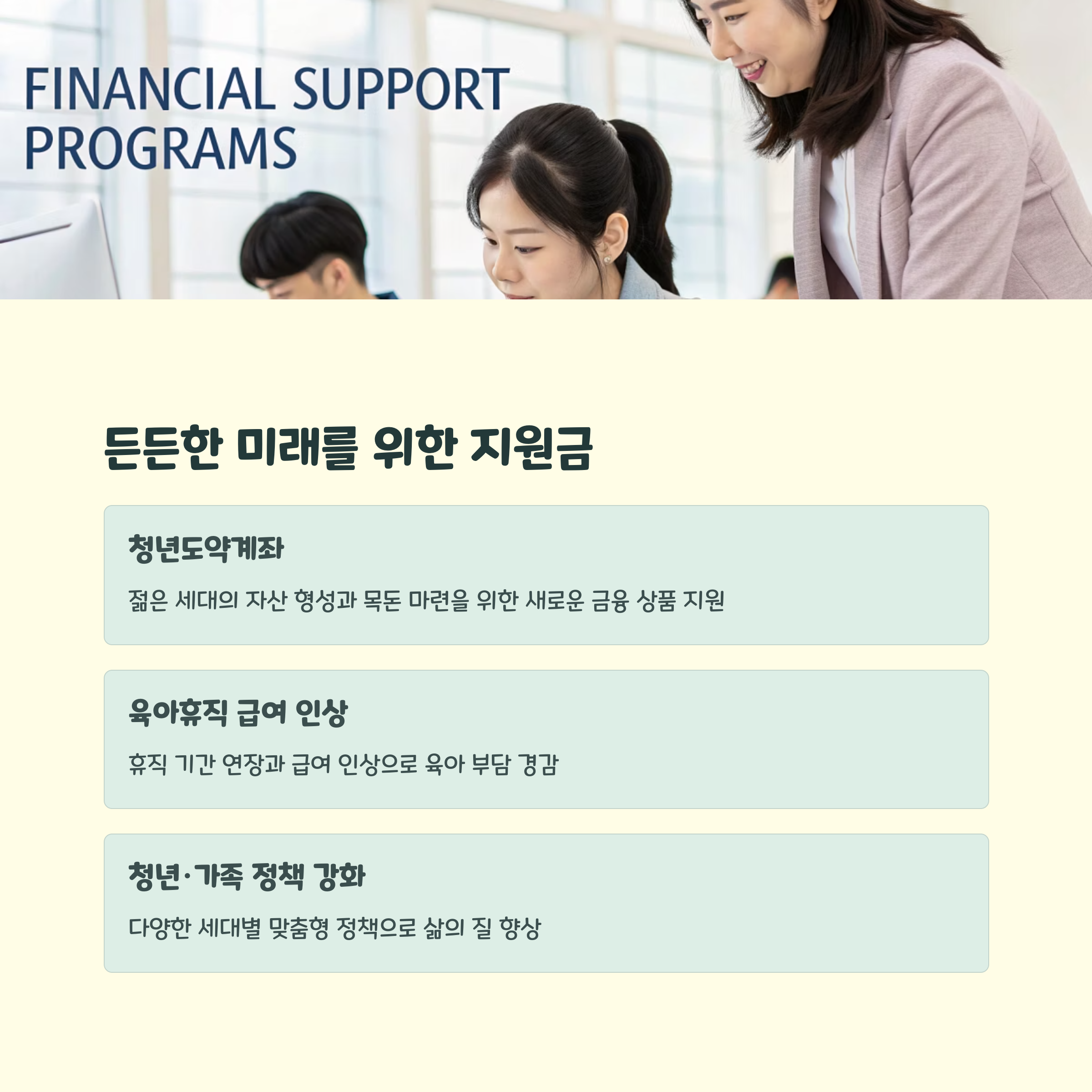 FINANCIAL SUPPORT PROGRAMS

든든한 미래를 위한 지원금

청년도약계좌

젊은 세대의 자산 형성과 목돈 마련을 위한 새로운 금융 상품 지원

육아휴직 급여 인상

휴직 기간 연장과 급여 인상으로 육아 부담 경감

청년·가족 정책 강화

다양한 세대별 맞춤형 정책으로 삶의 질 향상